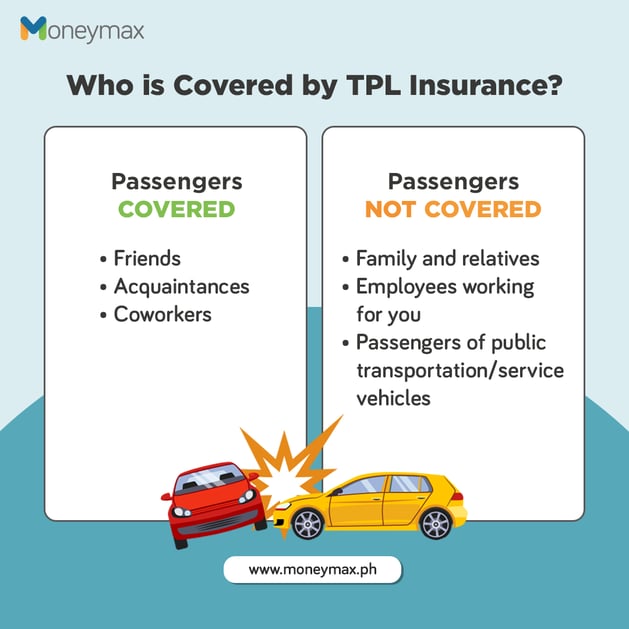 Moneymax

Who is Covered by TPL Insurance?

Passengers
COVERED

• Friends
• Acquaintances
• Coworkers

Passengers
NOT COVERED

• Family and relatives
• Employees working for you
• Passengers of public transportation/service vehicles

www.moneymax.ph